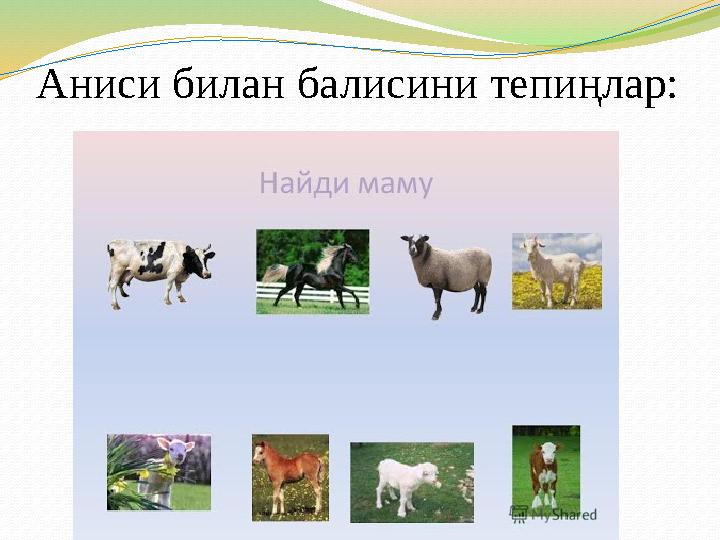 Аниси билан балисини тепиңлар:

Найди маму

MyShared